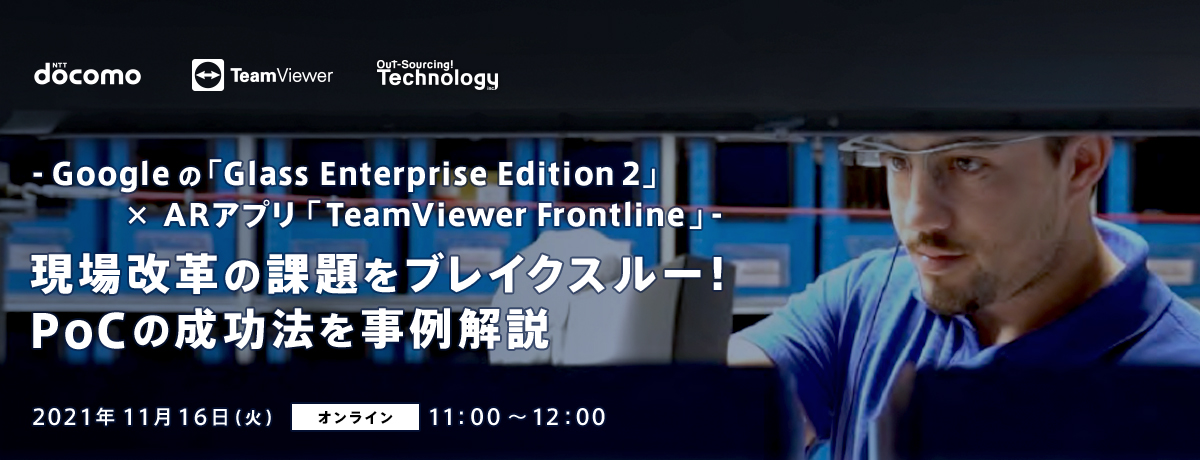 NTT docomo

TeamViewer

OuT-Sourcing! Technology

- Google の「Glass Enterprise Edition 2」 × ARアプリ「TeamViewer Frontline」-

現場改革の課題をブレイクスルー！
PoCの成功法を事例解説

2021年 11月16日（火） オンライン 11：00 ～ 12：00